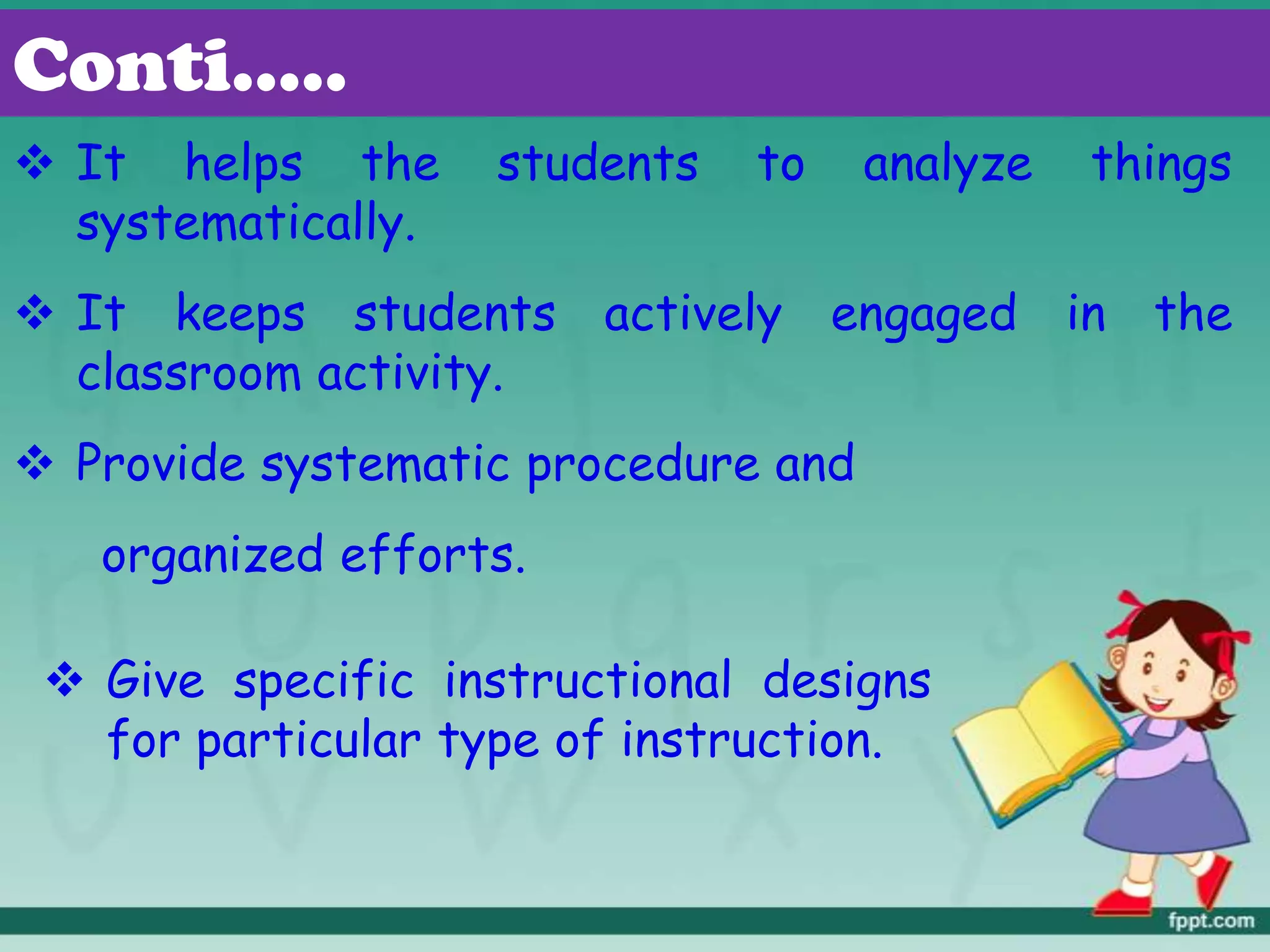 Conti.....

❖ It helps the students to analyze things systematically.

❖ It keeps students actively engaged in the classroom activity.

❖ Provide systematic procedure and

organized efforts.

❖ Give specific instructional designs for particular type of instruction.

fppt.com